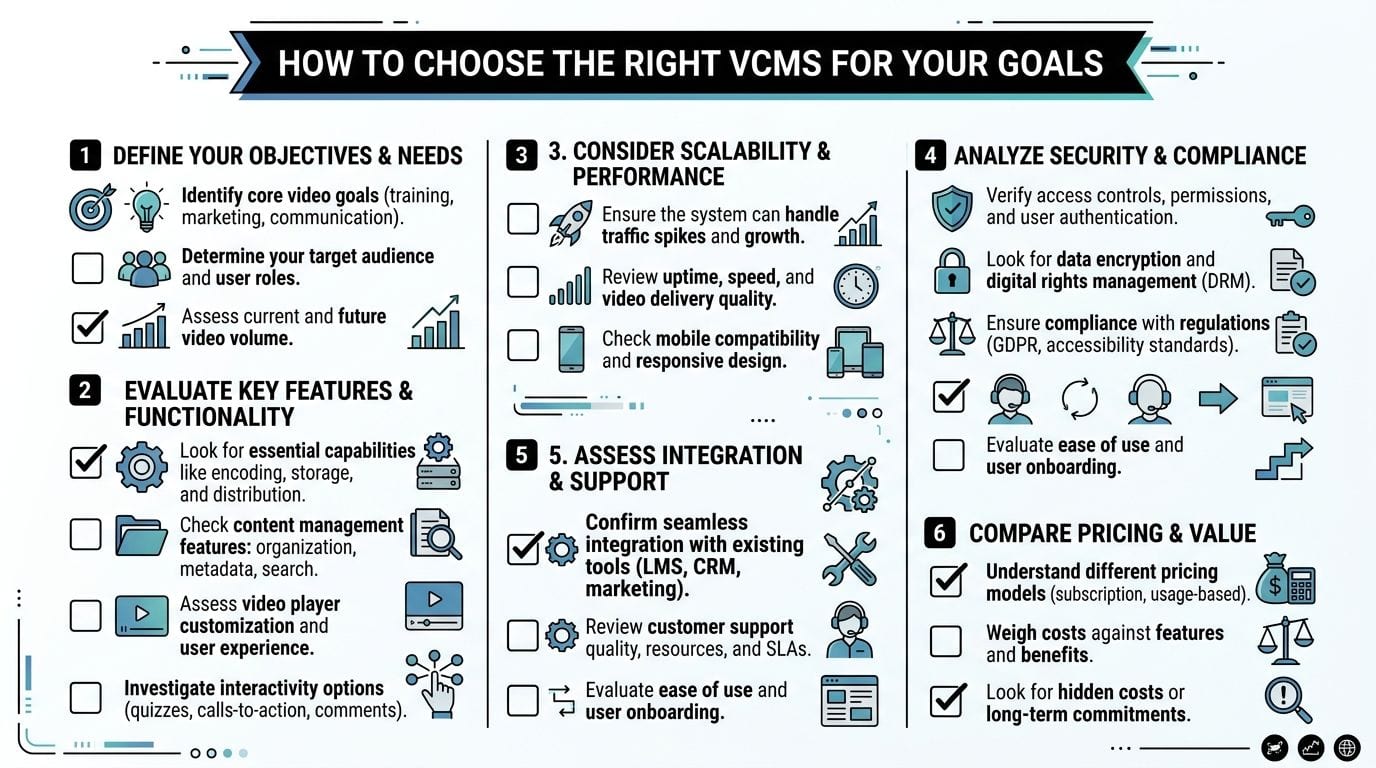 HOW TO CHOOSE THE RIGHT VCMS FOR YOUR GOALS

1 DEFINE YOUR OBJECTIVES & NEEDS

Identify core video goals (training, marketing, communication).

Determine your target audience and user roles.

Assess current and future video volume.

2 EVALUATE KEY FEATURES & FUNCTIONALITY

Look for essential capabilities like encoding, storage, and distribution.

Check content management features: organization, metadata, search.

Assess video player customization and user experience.

Investigate interactivity options (quizzes, calls-to-action, comments).

3 3. CONSIDER SCALABILITY & PERFORMANCE

Ensure the system can handle traffic spikes and growth.

Review uptime, speed, and video delivery quality.

Check mobile compatibility and responsive design.

5 5. ASSESS INTEGRATION & SUPPORT

Confirm seamless integration with existing tools (LMS, CRM, marketing).

Review customer support quality, resources, and SLAs.

Evaluate ease of use and user onboarding.

4 ANALYZE SECURITY & COMPLIANCE

Verify access controls, permissions, and user authentication.

Look for data encryption and digital rights management (DRM).

Ensure compliance with regulations (GDPR, accessibility standards).

Evaluate ease of use and user onboarding.

6 COMPARE PRICING & VALUE

Understand different pricing models (subscription, usage-based).

Weigh costs against features and benefits.

Look for hidden costs or long-term commitments.